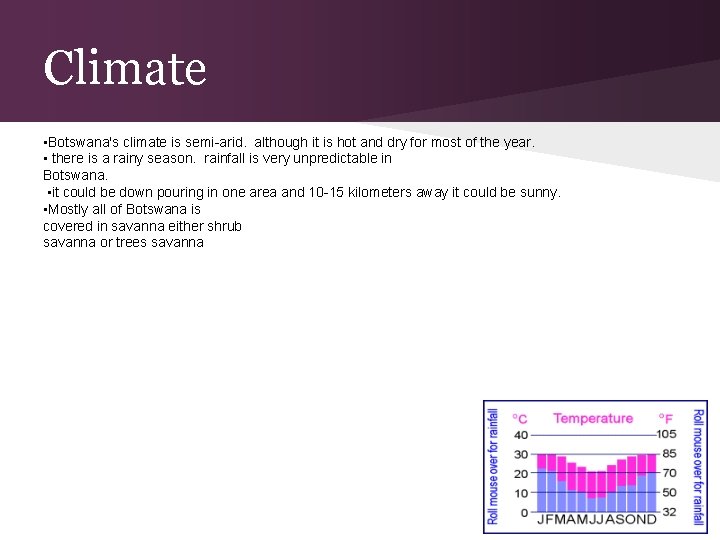 Climate

▪Botswana's climate is semi-arid. although it is hot and dry for most of the year.
▪ there is a rainy season. rainfall is very unpredictable in Botswana.
▪it could be down pouring in one area and 10-15 kilometers away it could be sunny.
▪Mostly all of Botswana is covered in savanna either shrub savanna or trees savanna

Roll mouse over for rainfall
°C
Temperature
°F
40
30
20
10
0
105
85
70
50
32
JFMAMJJASOND
Roll mouse over for rainfall